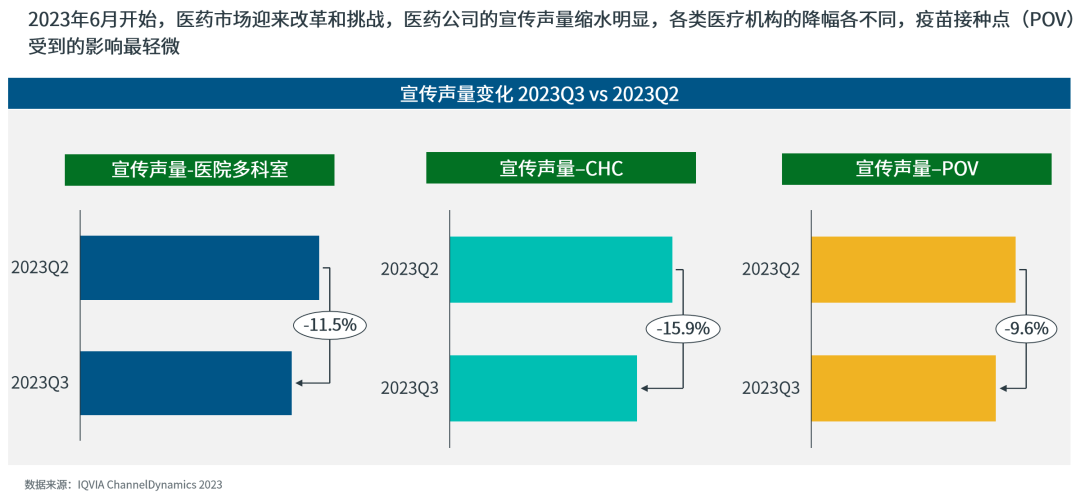 2023年6月开始，医药市场迎来改革和挑战，医药公司的宣传声量缩水明显，各类医疗机构的降幅各不同，疫苗接种点（POV）受到的影响最轻微

宣传声量变化 2023Q3 vs 2023Q2

宣传声量-医院多科室

2023Q2

-11.5%

2023Q3

宣传声量–CHC

2023Q2

-15.9%

2023Q3

宣传声量–POV

2023Q2

-9.6%

2023Q3

数据来源：IQVIA ChannelDynamics 2023